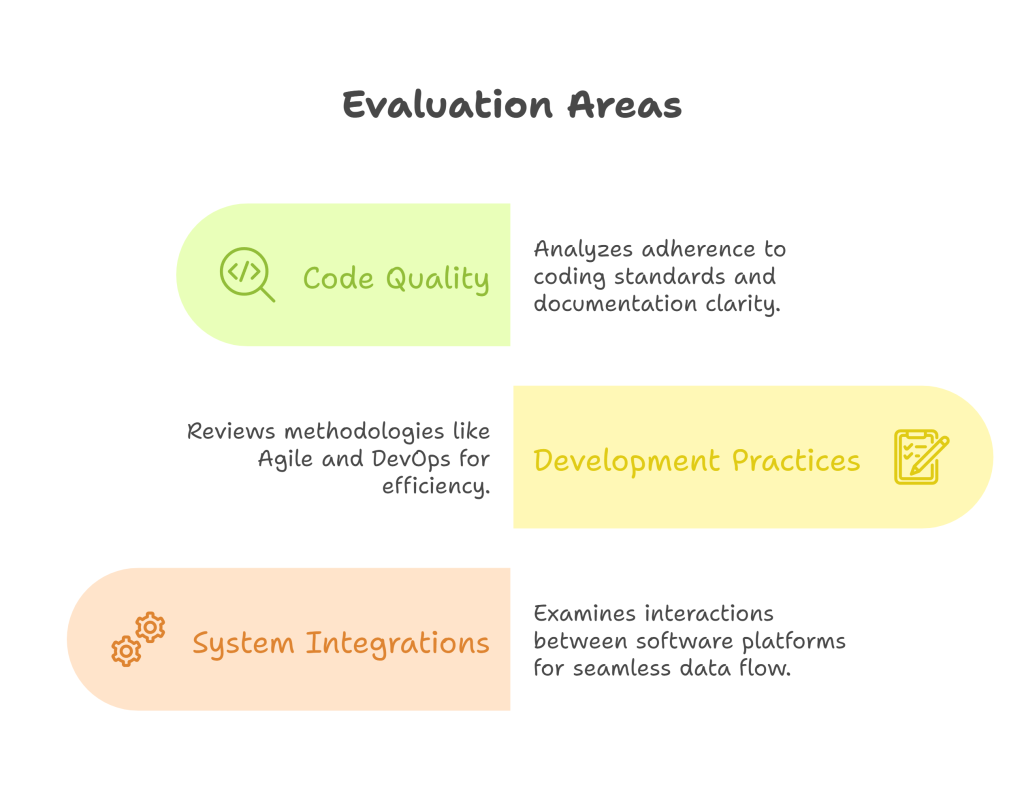 Evaluation Areas

Code Quality

Analyzes adherence to coding standards and documentation clarity.

Reviews methodologies like Agile and DevOps for efficiency.

Development Practices

System Integrations

Examines interactions between software platforms for seamless data flow.